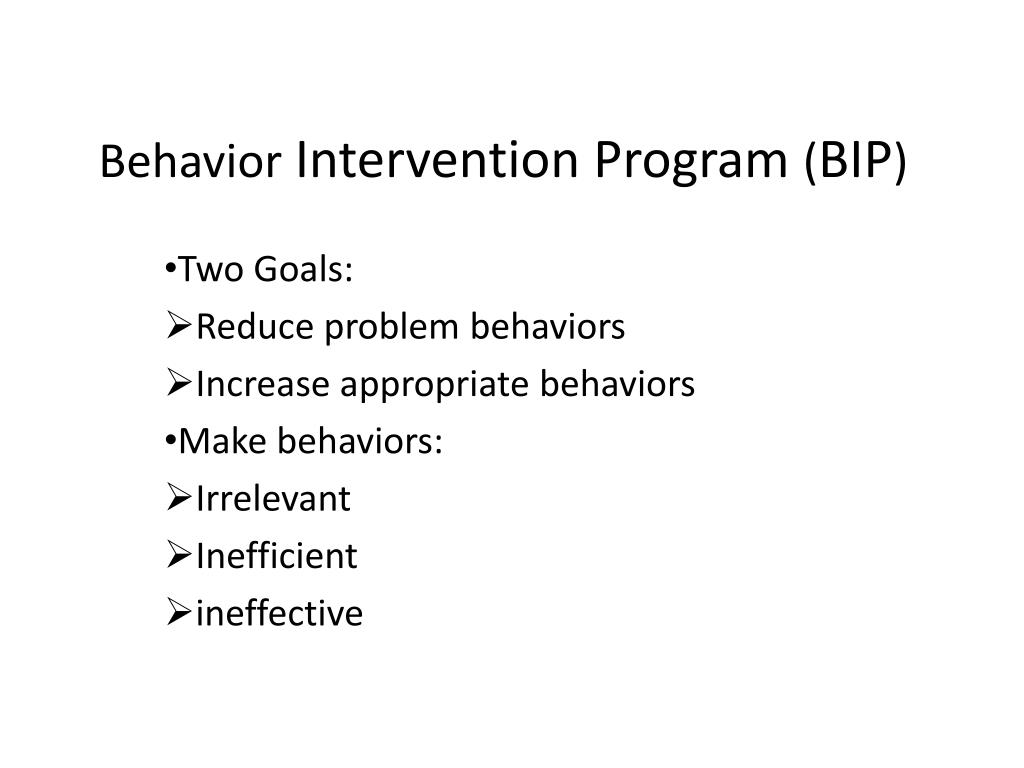 Behavior Intervention Program (BIP)

•Two Goals:
➢Reduce problem behaviors
➢Increase appropriate behaviors
•Make behaviors:
➢Irrelevant
➢Inefficient
➢ineffective